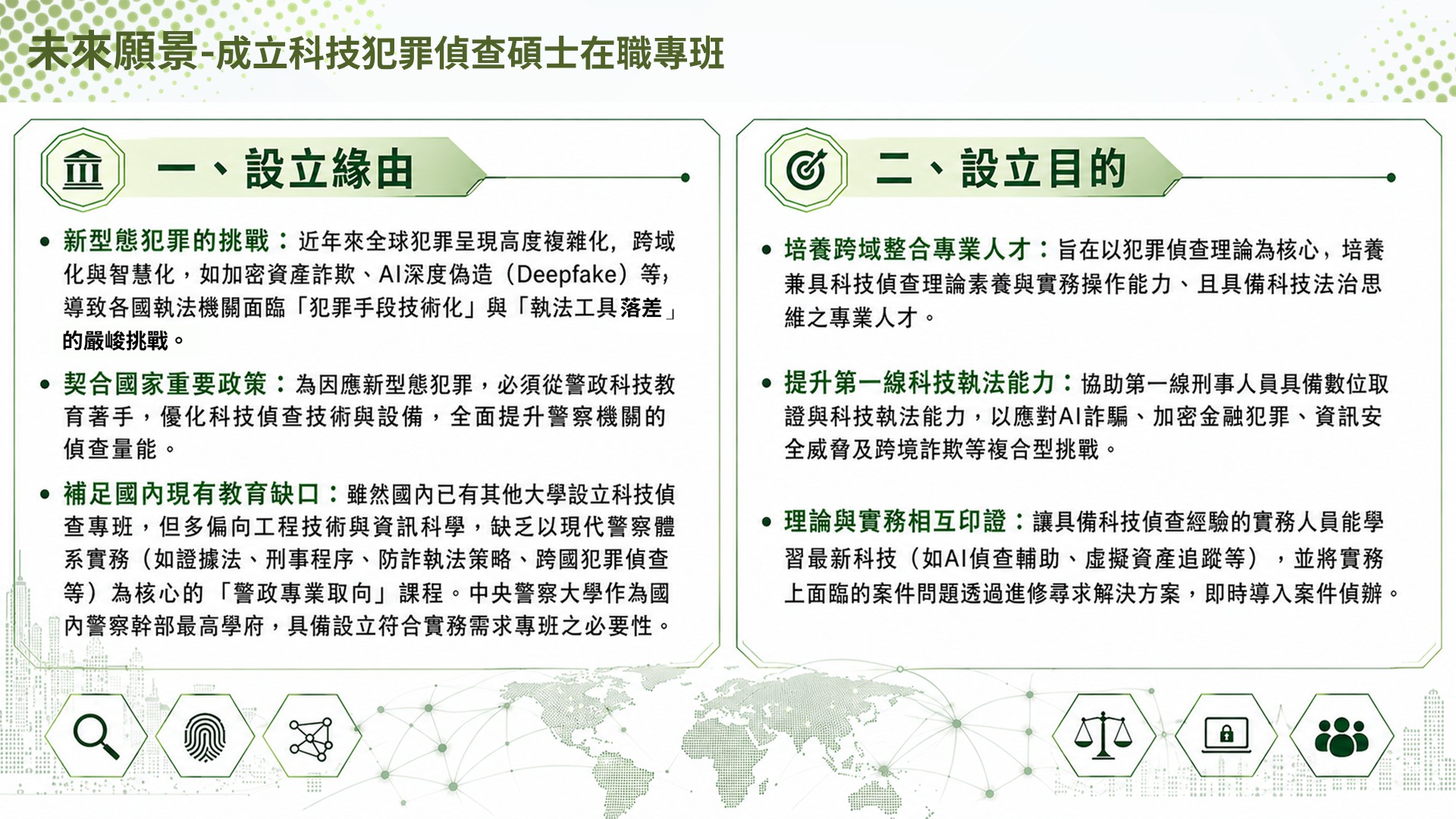 未來願景-成立科技犯罪偵查碩士在職專班

一、設立緣由

• 新型態犯罪的挑戰：近年來全球犯罪呈現高度複雜化，跨域化與智慧化，如加密資產詐欺、AI深度偽造（Deepfake）等，導致各國執法機關面臨「犯罪手段技術化」與「執法工具落差」的嚴峻挑戰。

• 契合國家重要政策：為因應新型態犯罪，必須從警政科技教育著手，優化科技偵查技術與設備，全面提升警察機關的偵查量能。

• 補足國內現有教育缺口：雖然國內已有其他大學設立科技偵查專班，但多偏向工程技術與資訊科學，缺乏以現代警察體系實務（如證據法、刑事程序、防詐執法策略、跨國犯罪偵查等）為核心的「警政專業取向」課程。中央警察大學作為國內警察幹部最高學府，具備設立符合實務需求專班之必要性。

二、設立目的

• 培養跨域整合專業人才：旨在以犯罪偵查理論為核心，培養兼具科技偵查理論素養與實務操作能力、且具備科技法治思維之專業人才。

• 提升第一線科技執法能力：協助第一線刑事人員具備數位取證與科技執法能力，以應對AI詐騙、加密金融犯罪、資訊安全威脅及跨境詐欺等複合型挑戰。

• 理論與實務相互印證：讓具備科技偵查經驗的實務人員能學習最新科技（如AI偵查輔助、虛擬資產追蹤等），並將實務上面臨的案件問題透過進修尋求解決方案，即時導入案件偵辦。